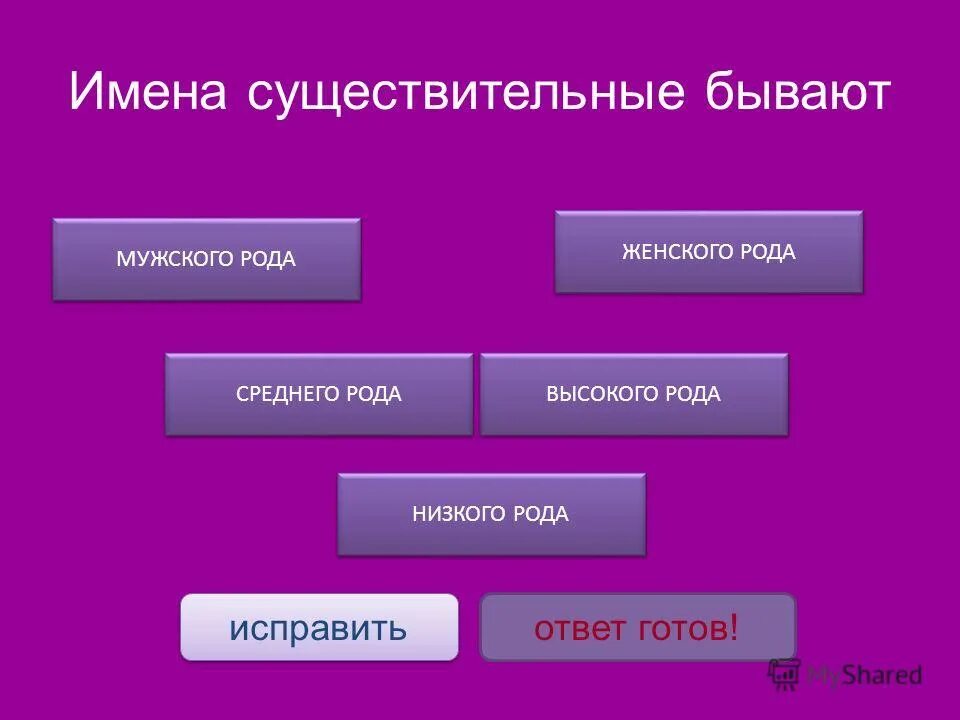 Имена существительные бывают

МУЖСКОГО РОДА

ЖЕНСКОГО РОДА

СРЕДНЕГО РОДА

ВЫСОКОГО РОДА

НИЗКОГО РОДА

исправить

ответ готов!

MyShared